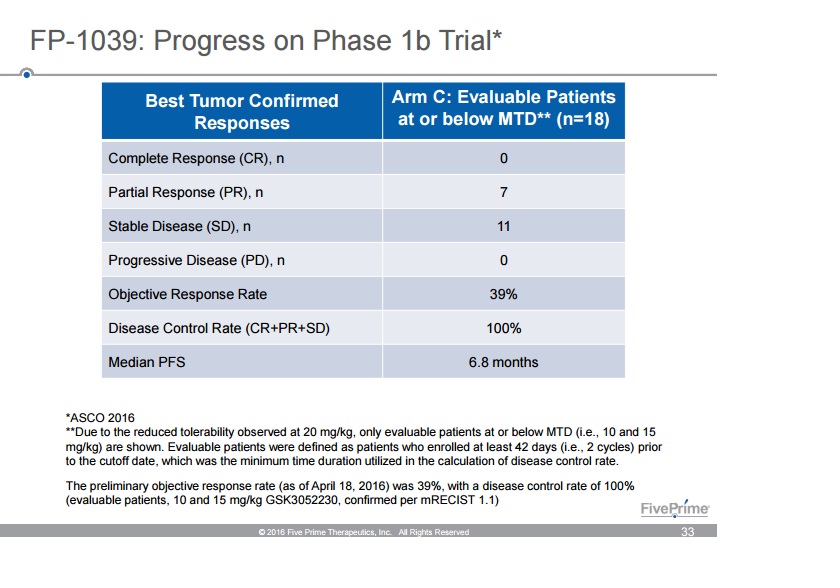 FP-1039: Progress on Phase 1b Trial*

| Best Tumor Confirmed Responses | Arm C: Evaluable Patients at or below MTD** (n=18) |
|---|---|
| Complete Response (CR), n | 0 |
| Partial Response (PR), n | 7 |
| Stable Disease (SD), n | 11 |
| Progressive Disease (PD), n | 0 |
| Objective Response Rate | 39% |
| Disease Control Rate (CR+PR+SD) | 100% |
| Median PFS | 6.8 months |

*ASCO 2016
**Due to the reduced tolerability observed at 20 mg/kg, only evaluable patients at or below MTD (i.e., 10 and 15 mg/kg) are shown. Evaluable patients were defined as patients who enrolled at least 42 days (i.e., 2 cycles) prior to the cutoff date, which was the minimum time duration utilized in the calculation of disease control rate.

The preliminary objective response rate (as of April 18, 2016) was 39%, with a disease control rate of 100% (evaluable patients, 10 and 15 mg/kg GSK3052230, confirmed per mRECIST 1.1)

FivePrime

© 2016 Five Prime Therapeutics, Inc. All Rights Reserved

33